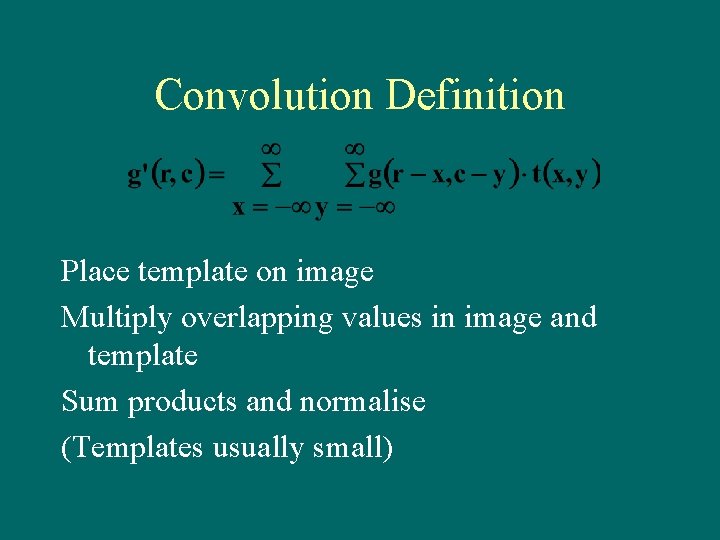 Convolution Definition

$g'(r,c) = \sum_{x=-\infty}^{\infty} \sum_{y=-\infty}^{\infty} g(r-x, c-y) \cdot t(x,y)$

Place template on image

Multiply overlapping values in image and template

Sum products and normalise

(Templates usually small)